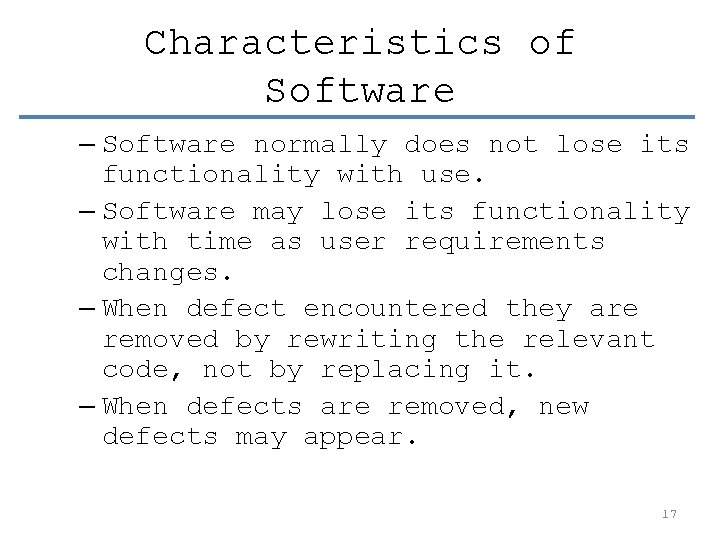 Characteristics of Software

– Software normally does not lose its functionality with use.

– Software may lose its functionality with time as user requirements changes.

– When defect encountered they are removed by rewriting the relevant code, not by replacing it.

– When defects are removed, new defects may appear.

17